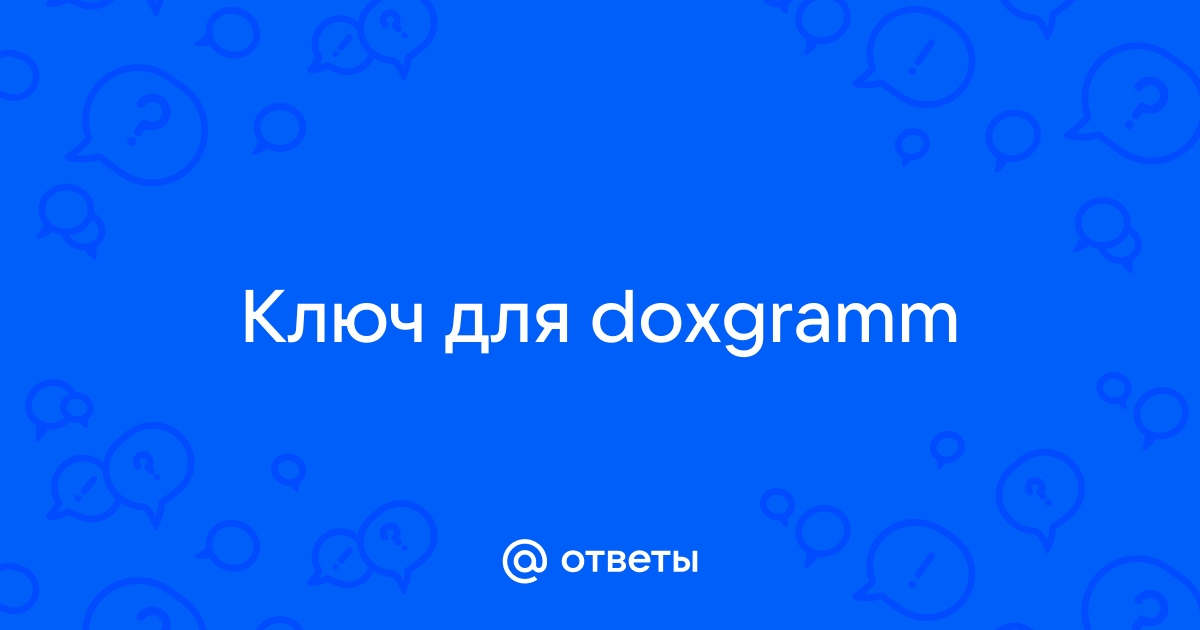 Ключ для doxgramm

@ ответы